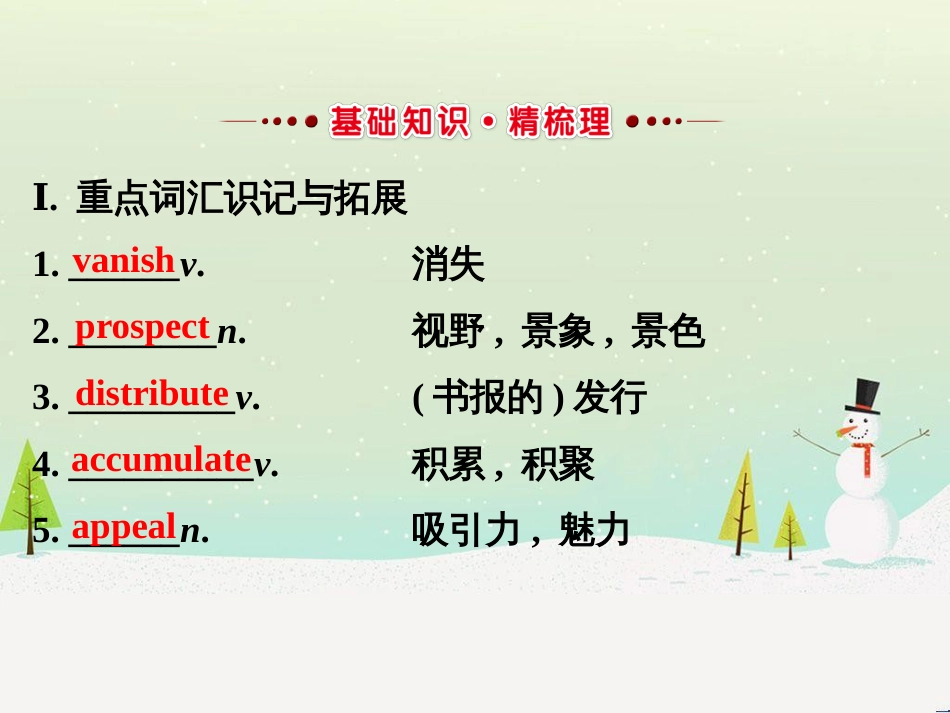 基础知识·精梳理

I. 重点词汇识记与拓展

1. vanish v. 消失

2. prospect n. 视野，景象，景色

3. distribute v. (书报的)发行

4. accumulate v. 积累，积聚

5. appeal n. 吸引力，魅力